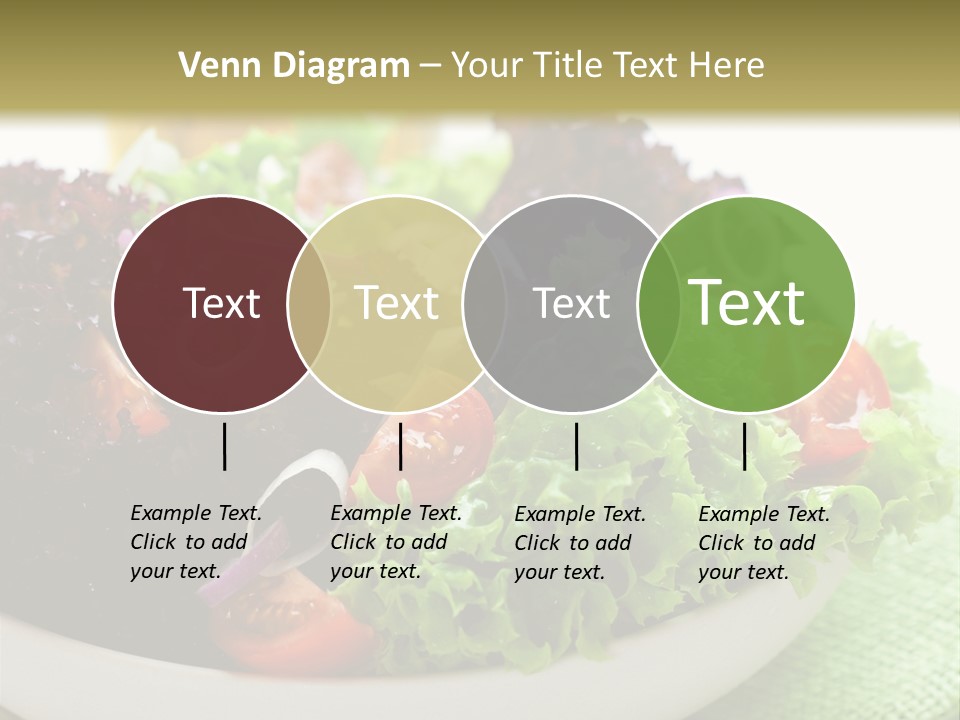 Venn Diagram – Your Title Text Here

Text

Text

Text

Text

Example Text. Click to add your text.

Example Text. Click to add your text.

Example Text. Click to add your text.

Example Text. Click to add your text.